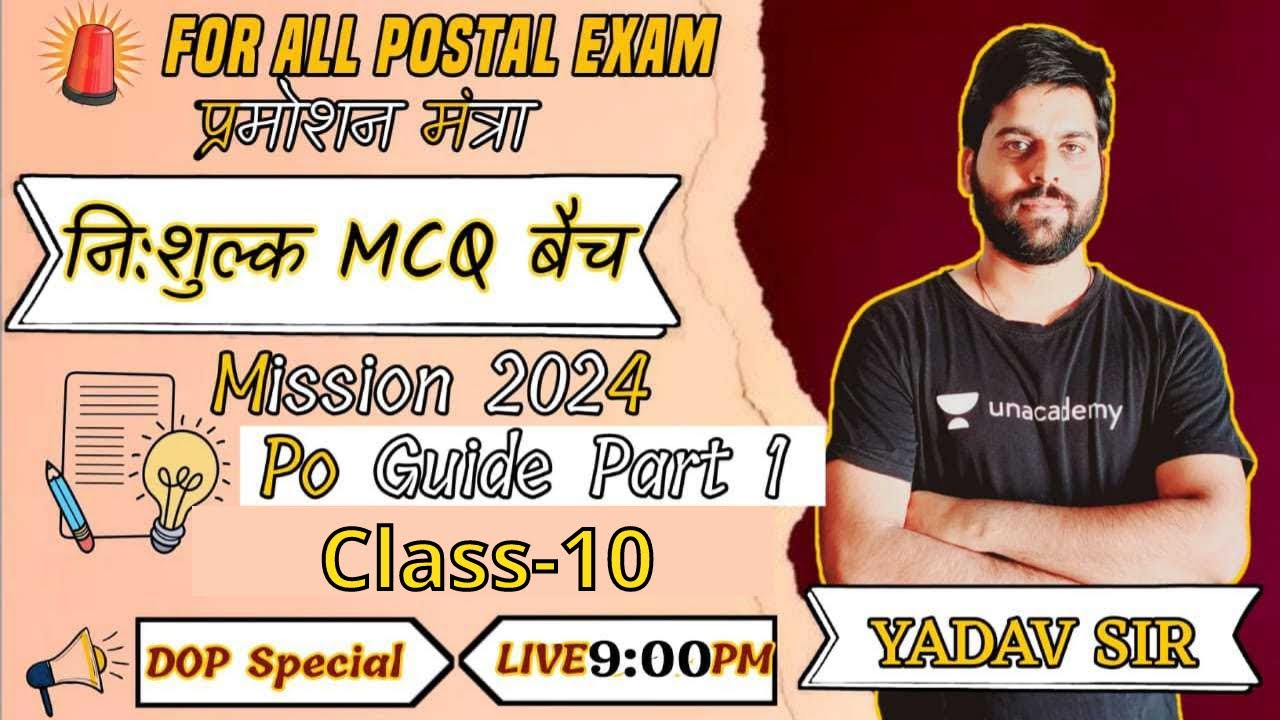 FOR ALL POSTAL EXAM
प्रमोशन मंत्रा
निःशुल्क MCQ बैच
Mission 2024
Po Guide Part 1
Class-10
DOP Special
LIVE 9:00PM
unacademy
YADAV SIR